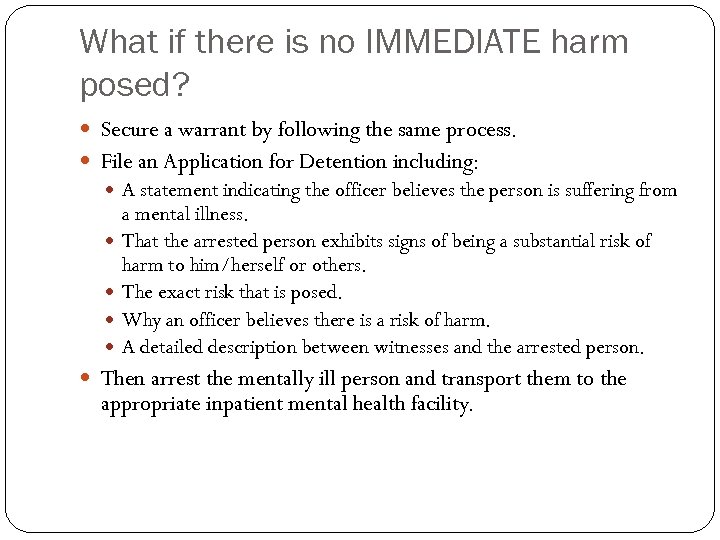 What if there is no IMMEDIATE harm posed?

- Secure a warrant by following the same process.
- File an Application for Detention including:
  - A statement indicating the officer believes the person is suffering from a mental illness.
  - That the arrested person exhibits signs of being a substantial risk of harm to him/herself or others.
  - The exact risk that is posed.
  - Why an officer believes there is a risk of harm.
  - A detailed description between witnesses and the arrested person.
- Then arrest the mentally ill person and transport them to the appropriate inpatient mental health facility.